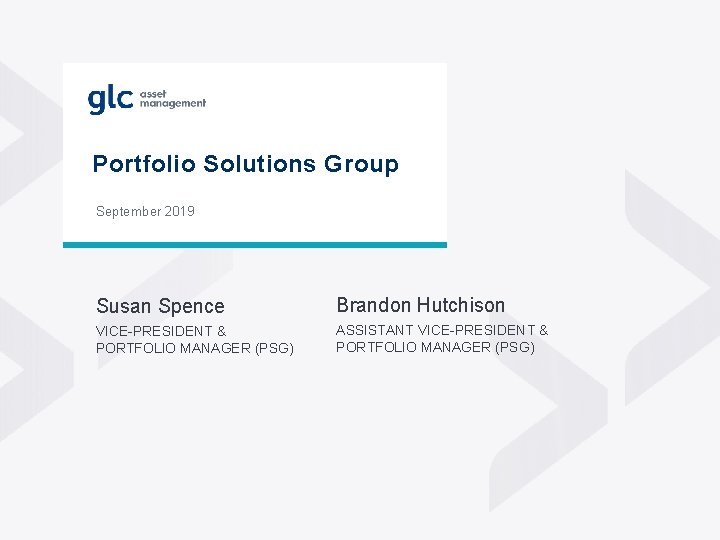 glc asset management

Portfolio Solutions Group

September 2019

Susan Spence

VICE-PRESIDENT & PORTFOLIO MANAGER (PSG)

Brandon Hutchison

ASSISTANT VICE-PRESIDENT & PORTFOLIO MANAGER (PSG)